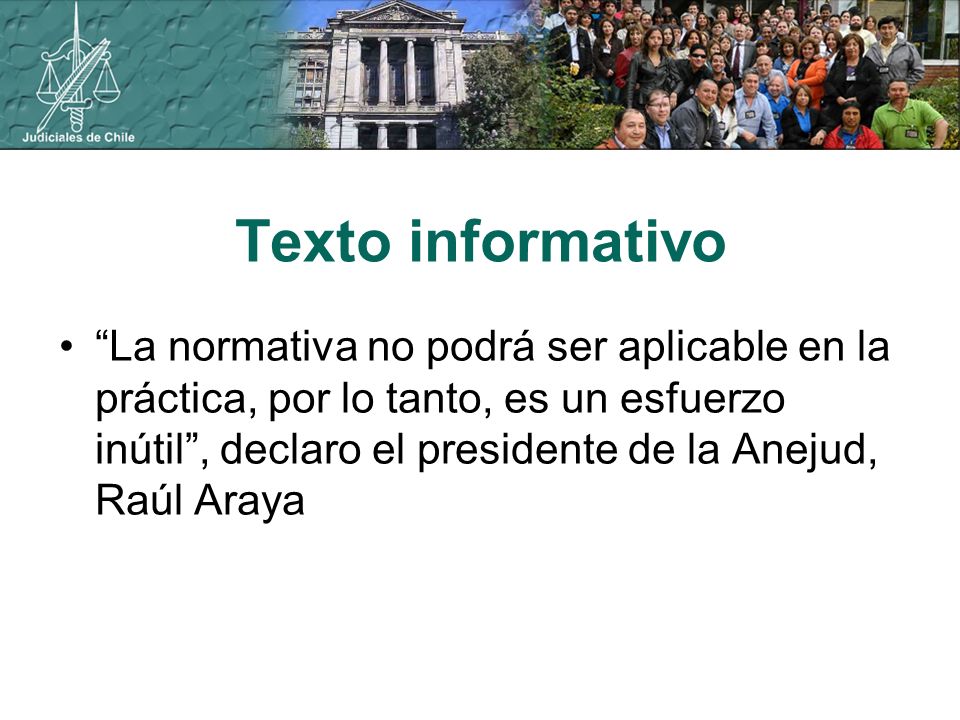 Judiciales de Chile

Texto informativo

• “La normativa no podrá ser aplicable en la práctica, por lo tanto, es un esfuerzo inútil”, declaro el presidente de la Anejud, Raúl Araya